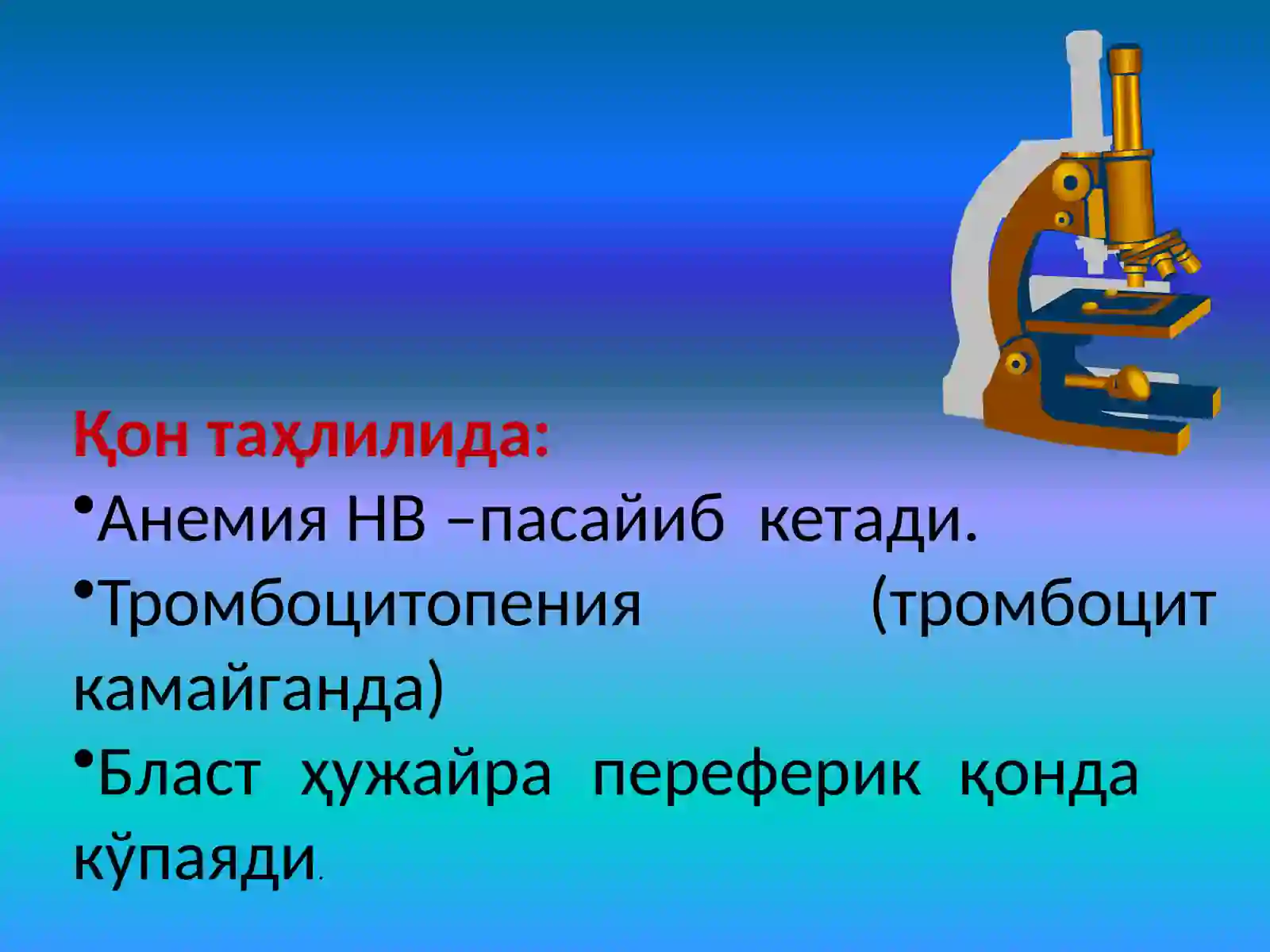 Қон таҳлилида:

•Анемия НВ –пасайиб кетади.

•Тромбоцитопения (тромбоцит камайганда)

•Бласт ҳужайра переферик қонда кўпаяди.